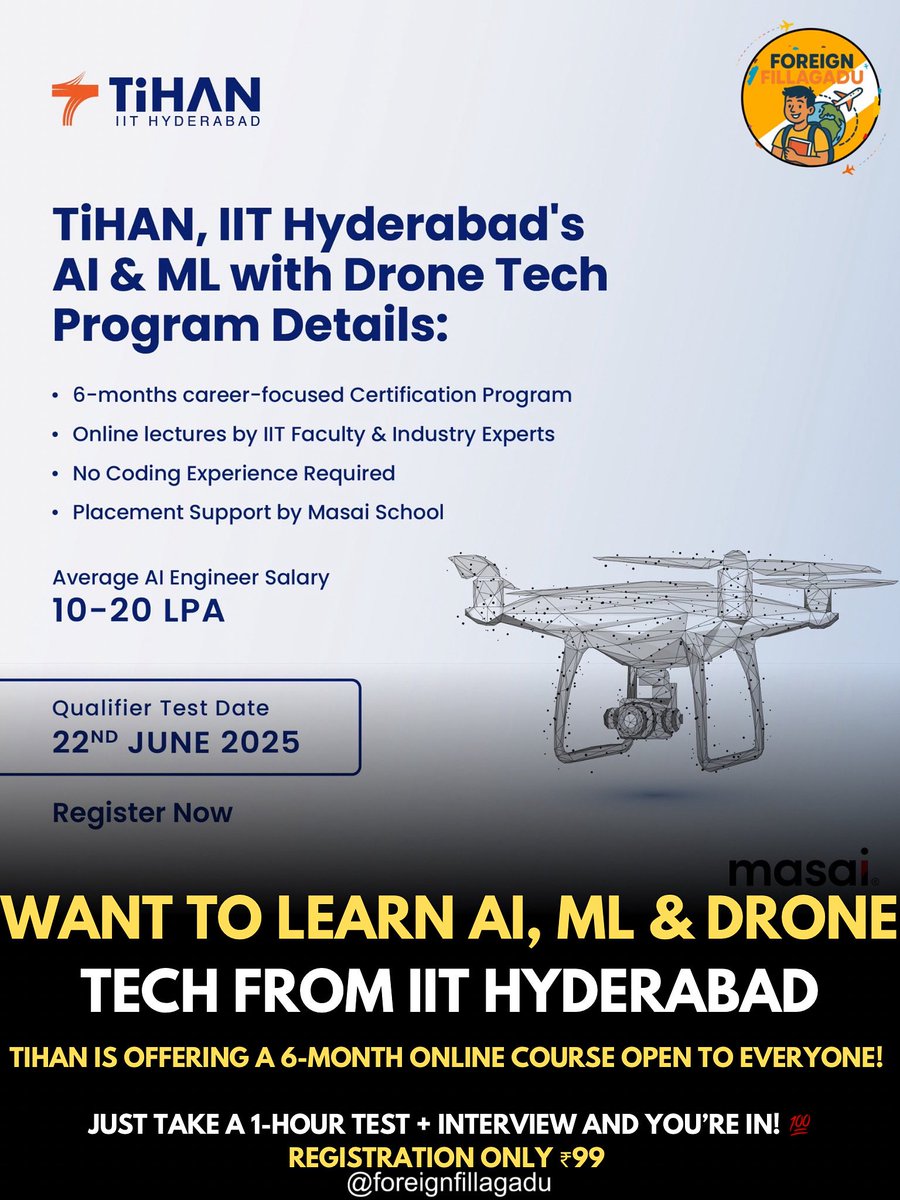 TiHAN
IIT HYDERABAD

FOREIGN FILLAGADU

TiHAN, IIT Hyderabad's AI & ML with Drone Tech Program Details:

• 6-months career-focused Certification Program
• Online lectures by IIT Faculty & Industry Experts
• No Coding Experience Required
• Placement Support by Masai School

Average AI Engineer Salary
10-20 LPA

Qualifier Test Date
22ND JUNE 2025

Register Now

masai

WANT TO LEARN AI, ML & DRONE TECH FROM IIT HYDERABAD

TIHAN IS OFFERING A 6-MONTH ONLINE COURSE OPEN TO EVERYONE!

JUST TAKE A 1-HOUR TEST + INTERVIEW AND YOU'RE IN! 💯
REGISTRATION ONLY ₹99
@foreignfillagadu